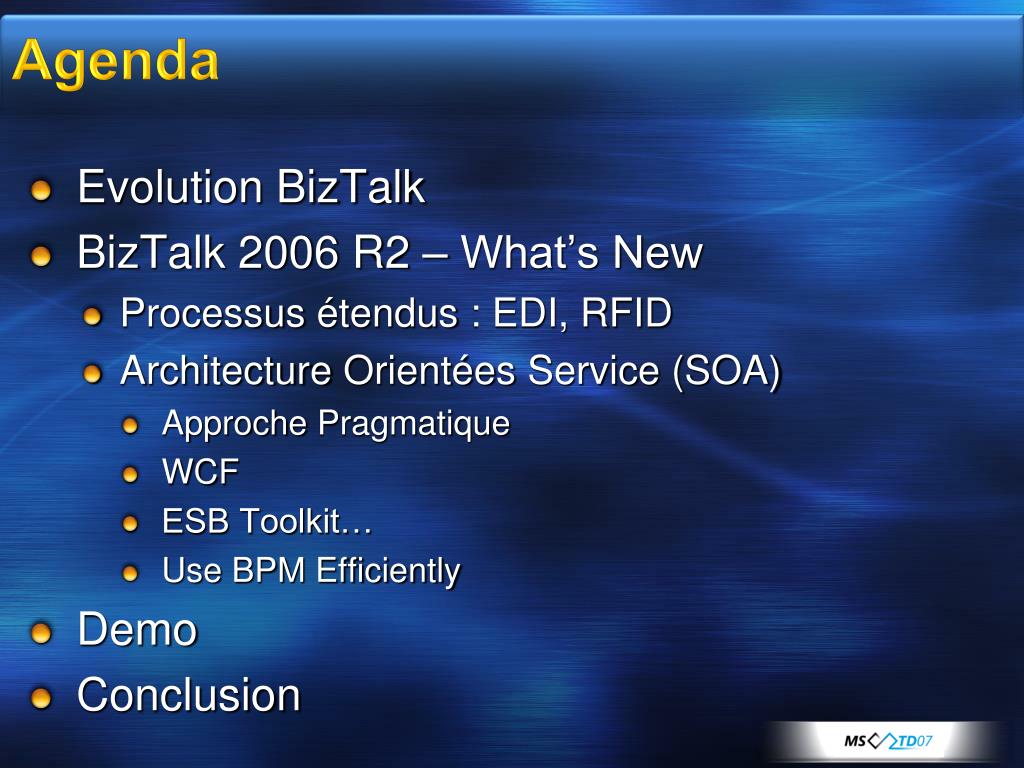 Agenda

Evolution BizTalk

BizTalk 2006 R2 – What’s New

Processus étendus : EDI, RFID

Architecture Orientées Service (SOA)

Approche Pragmatique

WCF

ESB Toolkit…

Use BPM Efficiently

Demo

Conclusion

MS TD07